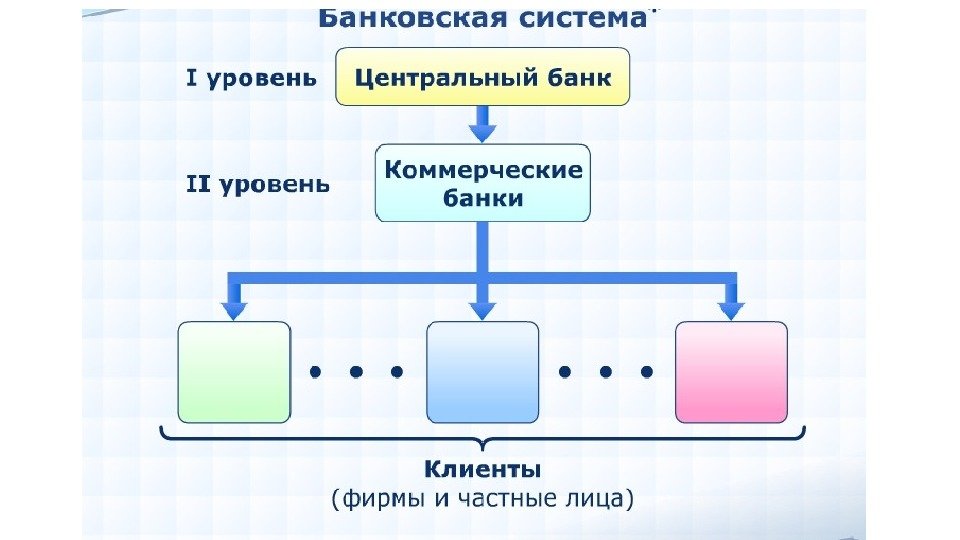 Банковская система

I уровень

Центральный банк

II уровень

Коммерческие банки

Клиенты
(фирмы и частные лица)